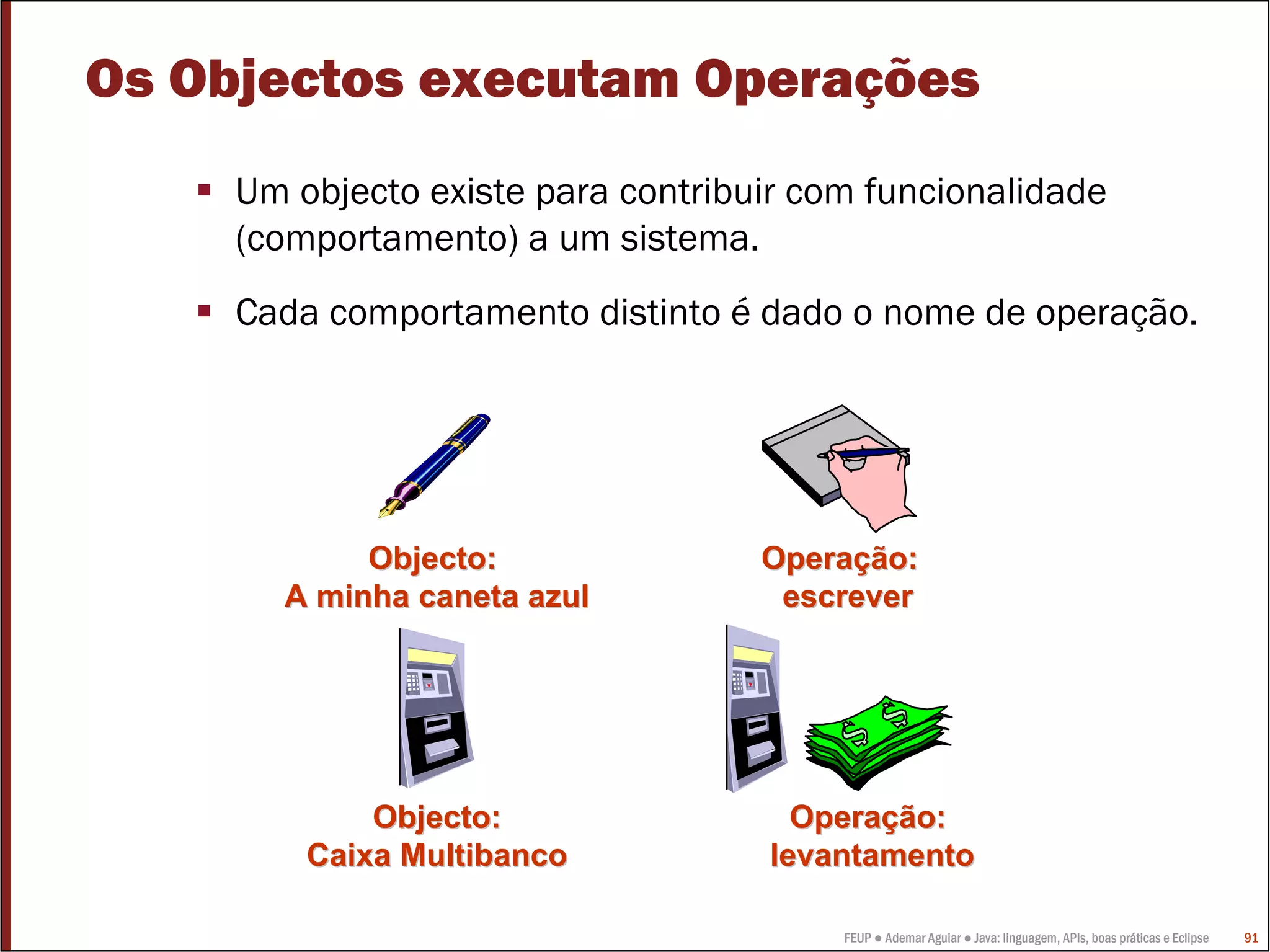 Os Objectos executam Operações

▪ Um objecto existe para contribuir com funcionalidade (comportamento) a um sistema.

▪ Cada comportamento distinto é dado o nome de operação.

Objecto:
A minha caneta azul

Operação:
escrever

Objecto:
Caixa Multibanco

Operação:
levantamento

FEUP ● Ademar Aguiar ● Java: linguagem, APIs, boas práticas e Eclipse

91